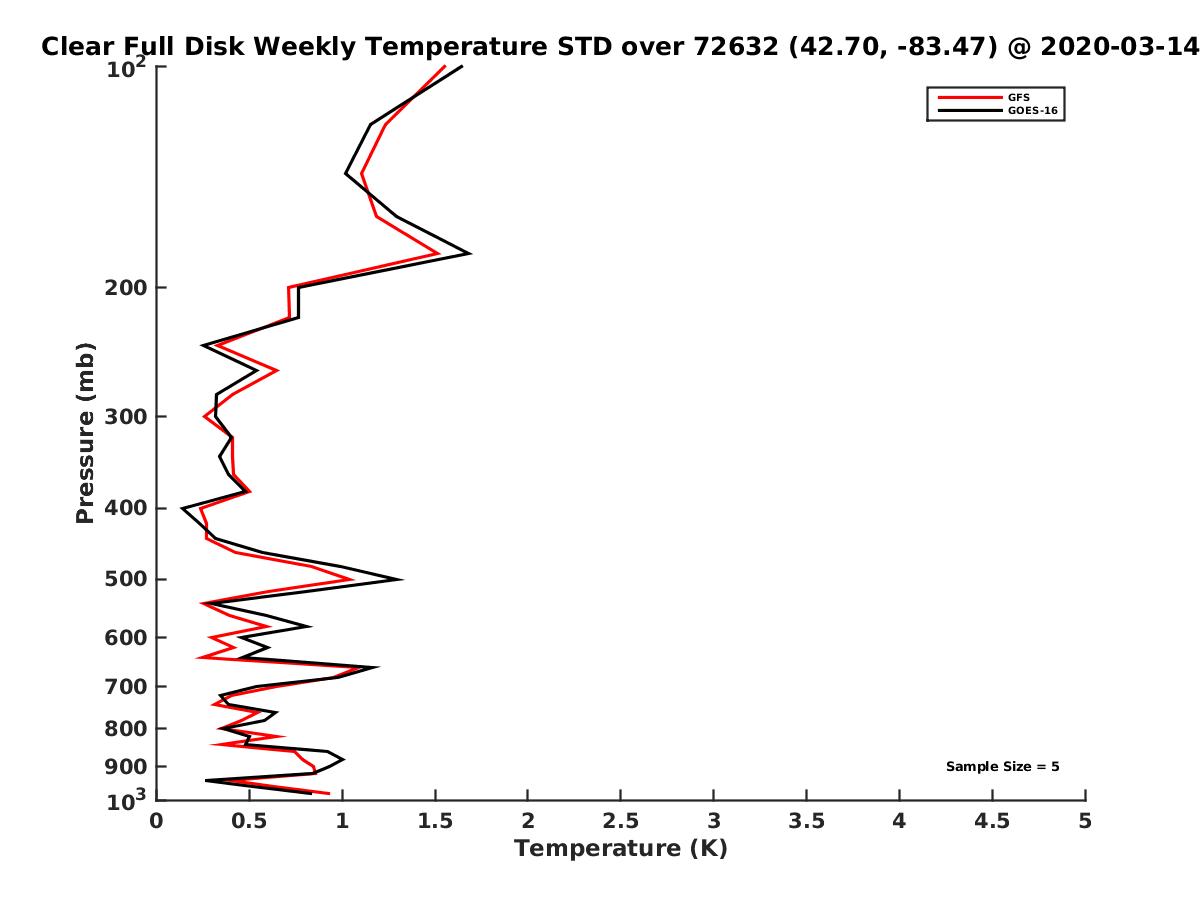 Clear Full Disk Weekly Temperature STD over 72632 (42.70, -83.47) @ 2020-03-14

GFS
GOES-16

Pressure (mb)

$10^2$
200
300
400
500
600
700
800
900
$10^3$

Sample Size = 5

0
0.5
1
1.5
2
2.5
3
3.5
4
4.5
5

Temperature (K)